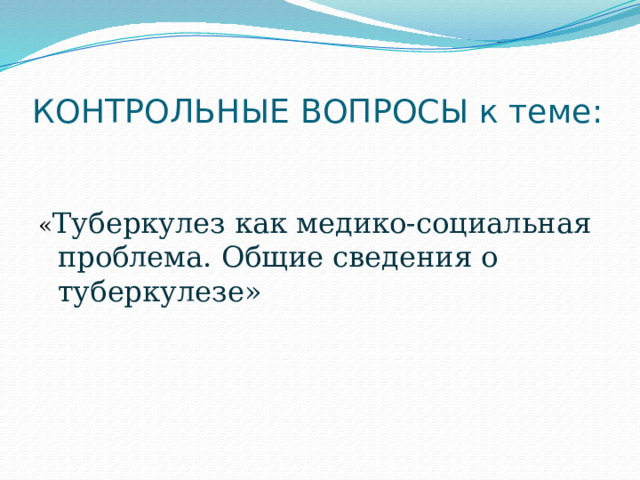 КОНТРОЛЬНЫЕ ВОПРОСЫ к теме:

«Туберкулез как медико-социальная проблема. Общие сведения о туберкулезе»